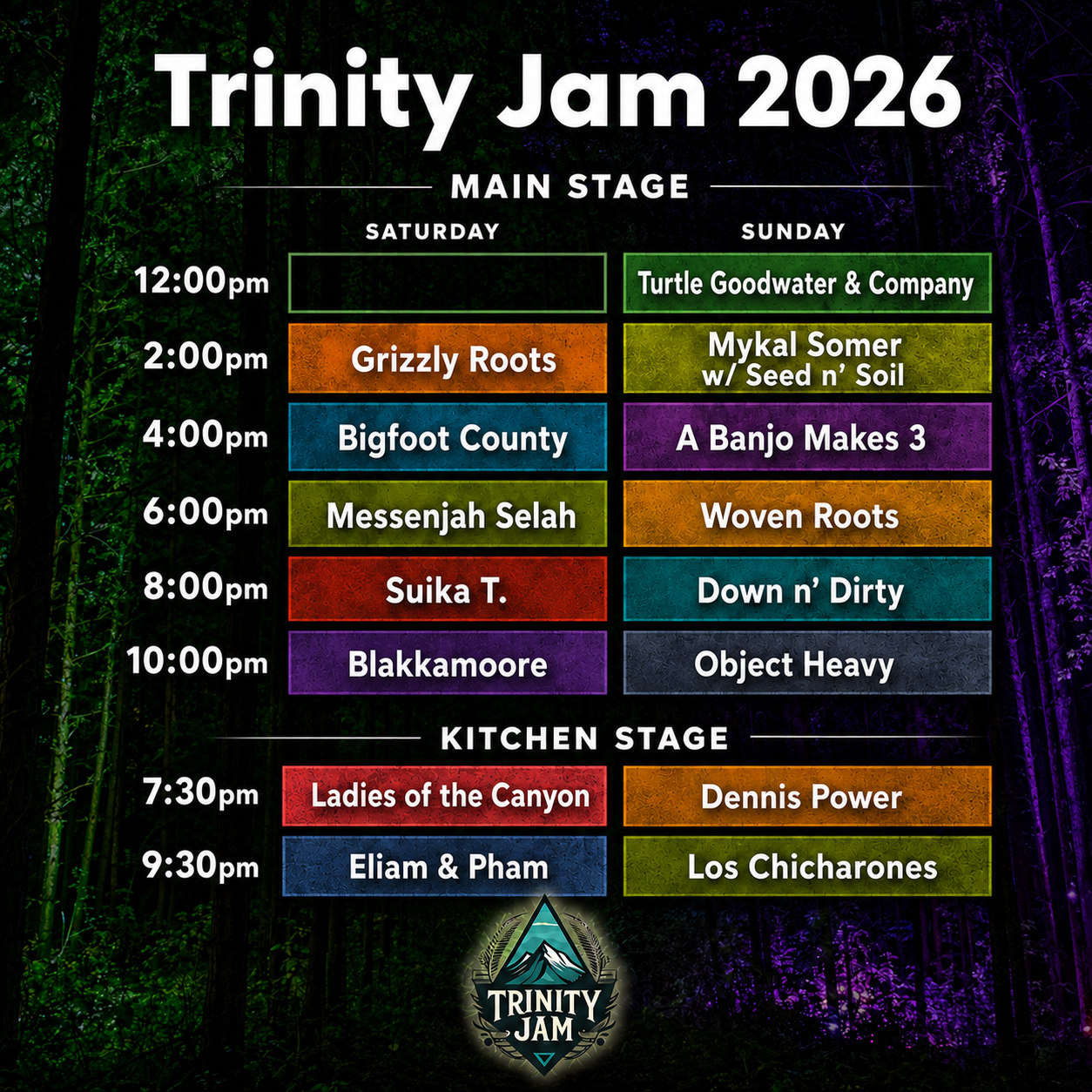 Trinity Jam 2026

MAIN STAGE

| | SATURDAY | SUNDAY |
|---|---|---|
| 12:00pm | | Turtle Goodwater & Company |
| 2:00pm | Grizzly Roots | Mykal Somer w/ Seed n' Soil |
| 4:00pm | Bigfoot County | A Banjo Makes 3 |
| 6:00pm | Messenjah Selah | Woven Roots |
| 8:00pm | Suika T. | Down n' Dirty |
| 10:00pm | Blakkamoore | Object Heavy |

KITCHEN STAGE

| | | |
|---|---|---|
| 7:30pm | Ladies of the Canyon | Dennis Power |
| 9:30pm | Eliam & Pham | Los Chicharones |

TRINITY JAM